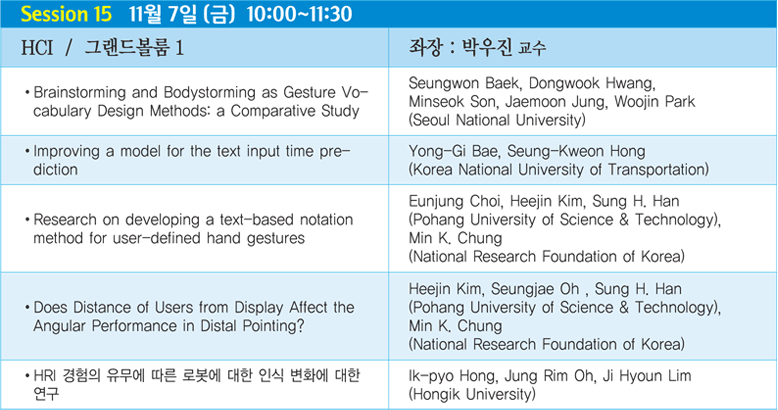 Session 15 11월 7일 (금) 10:00~11:30

| HCI / 그랜드볼룸 1 | 좌장 : 박우진 교수 |
|---|---|
| • Brainstorming and Bodystorming as Gesture Vocabulary Design Methods: a Comparative Study | Seungwon Baek, Dongwook Hwang, Minseok Son, Jaemoon Jung, Woojin Park (Seoul National University) |
| • Improving a model for the text input time prediction | Yong-Gi Bae, Seung-Kweon Hong (Korea National University of Transportation) |
| • Research on developing a text-based notation method for user-defined hand gestures | Eunjung Choi, Heejin Kim, Sung H. Han (Pohang University of Science & Technology), Min K. Chung (National Research Foundation of Korea) |
| • Does Distance of Users from Display Affect the Angular Performance in Distal Pointing? | Heejin Kim, Seungjae Oh , Sung H. Han (Pohang University of Science & Technology), Min K. Chung (National Research Foundation of Korea) |
| • HRI 경험의 유무에 따른 로봇에 대한 인식 변화에 대한 연구 | Ik-pyo Hong, Jung Rim Oh, Ji Hyoun Lim (Hongik University) |